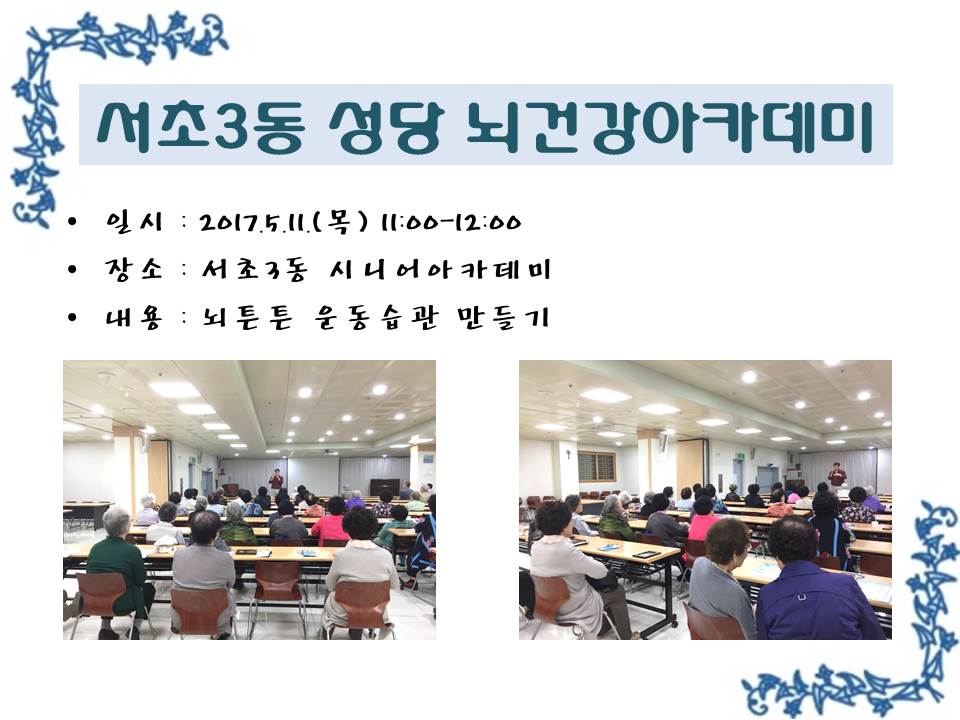 서초3동 성당 뇌건강아카데미

• 일시 : 2017.5.11.(목) 11:00-12:00
• 장소 : 서초3동 시니어아카데미
• 내용 : 뇌튼튼 운동습관 만들기